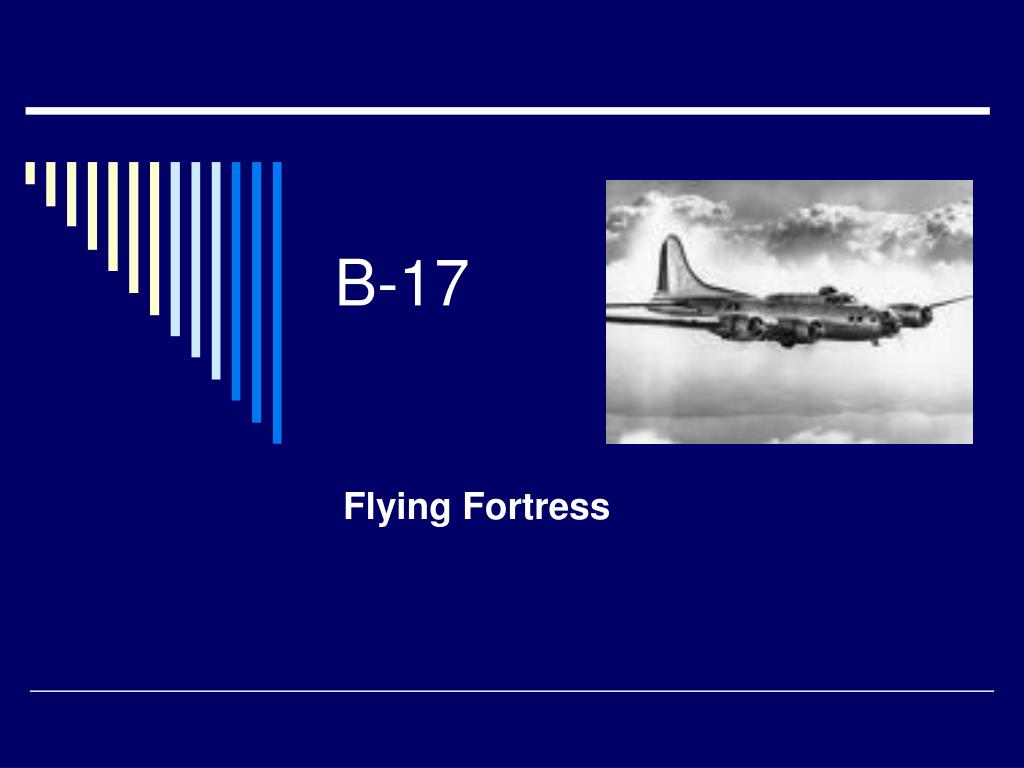 B-17

Flying Fortress